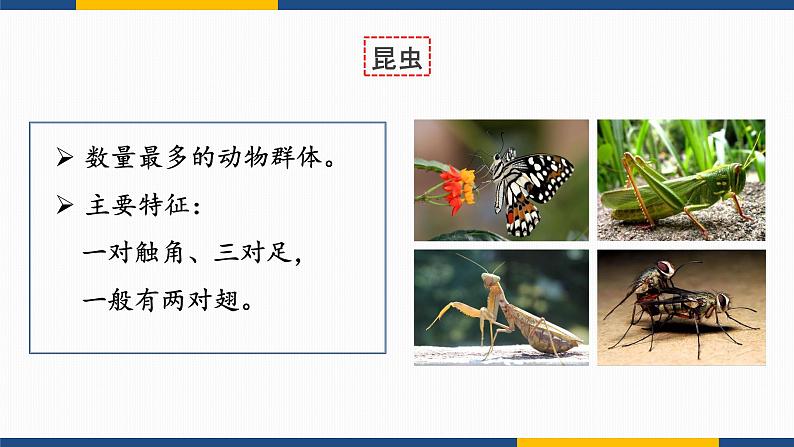 昆虫

➢ 数量最多的动物群体。

➢ 主要特征：

一对触角、三对足，

一般有两对翅。